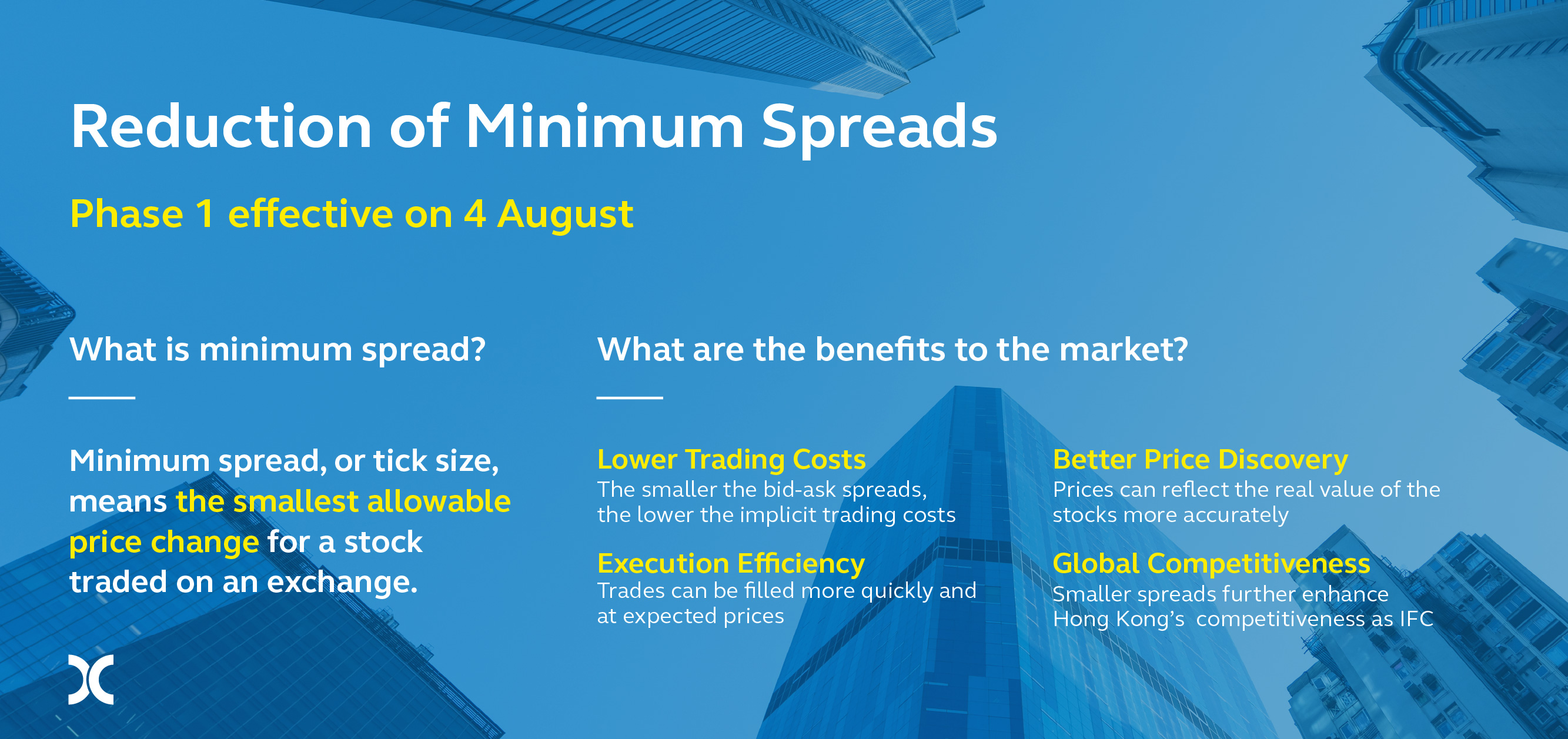 Reduction of Minimum Spreads

Phase 1 effective on 4 August

What is minimum spread?

Minimum spread, or tick size, means the smallest allowable price change for a stock traded on an exchange.

What are the benefits to the market?

Lower Trading Costs
The smaller the bid-ask spreads, the lower the implicit trading costs

Execution Efficiency
Trades can be filled more quickly and at expected prices

Better Price Discovery
Prices can reflect the real value of the stocks more accurately

Global Competitiveness
Smaller spreads further enhance Hong Kong's competitiveness as IFC